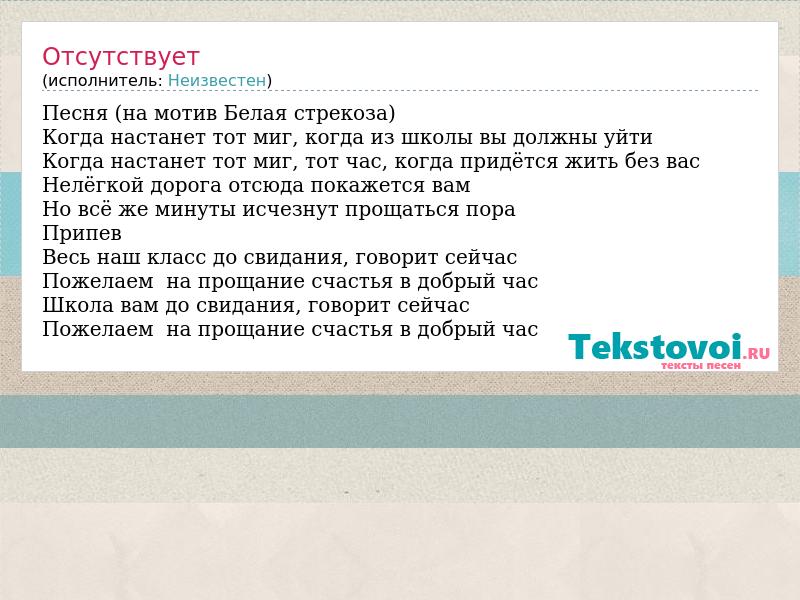 Отсутствует
(исполнитель: Неизвестен)

Песня (на мотив Белая стрекоза)
Когда настанет тот миг, когда из школы вы должны уйти
Когда настанет тот миг, тот час, когда придётся жить без вас
Нелёгкой дорога отсюда покажется вам
Но всё же минуты исчезнут прощаться пора
Припев
Весь наш класс до свидания, говорит сейчас
Пожелаем на прощание счастья в добрый час
Школа вам до свидания, говорит сейчас
Пожелаем на прощание счастья в добрый час

Tekstovoi.RU
тексты песен